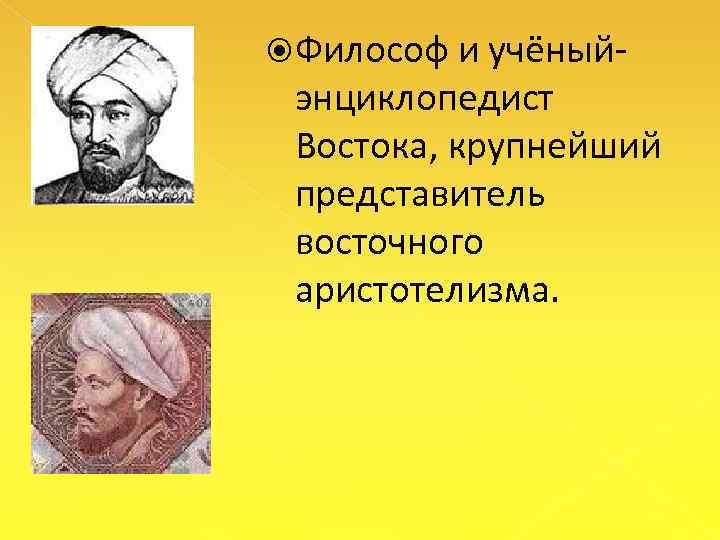 Философ и учёный-энциклопедист Востока, крупнейший представитель восточного аристотелизма.